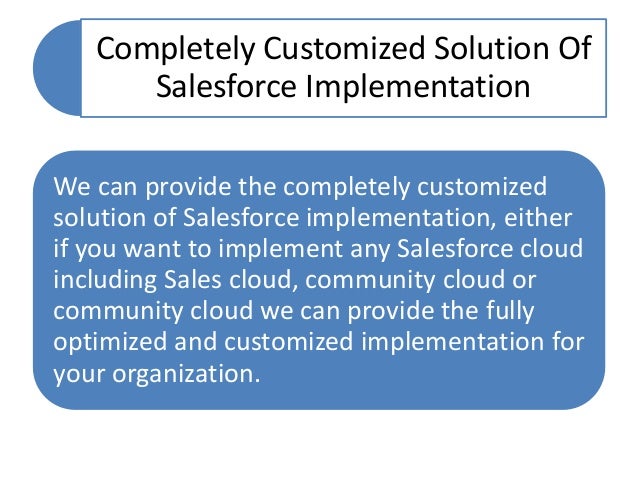 Completely Customized Solution Of Salesforce Implementation

We can provide the completely customized solution of Salesforce implementation, either if you want to implement any Salesforce cloud including Sales cloud, community cloud or community cloud we can provide the fully optimized and customized implementation for your organization.